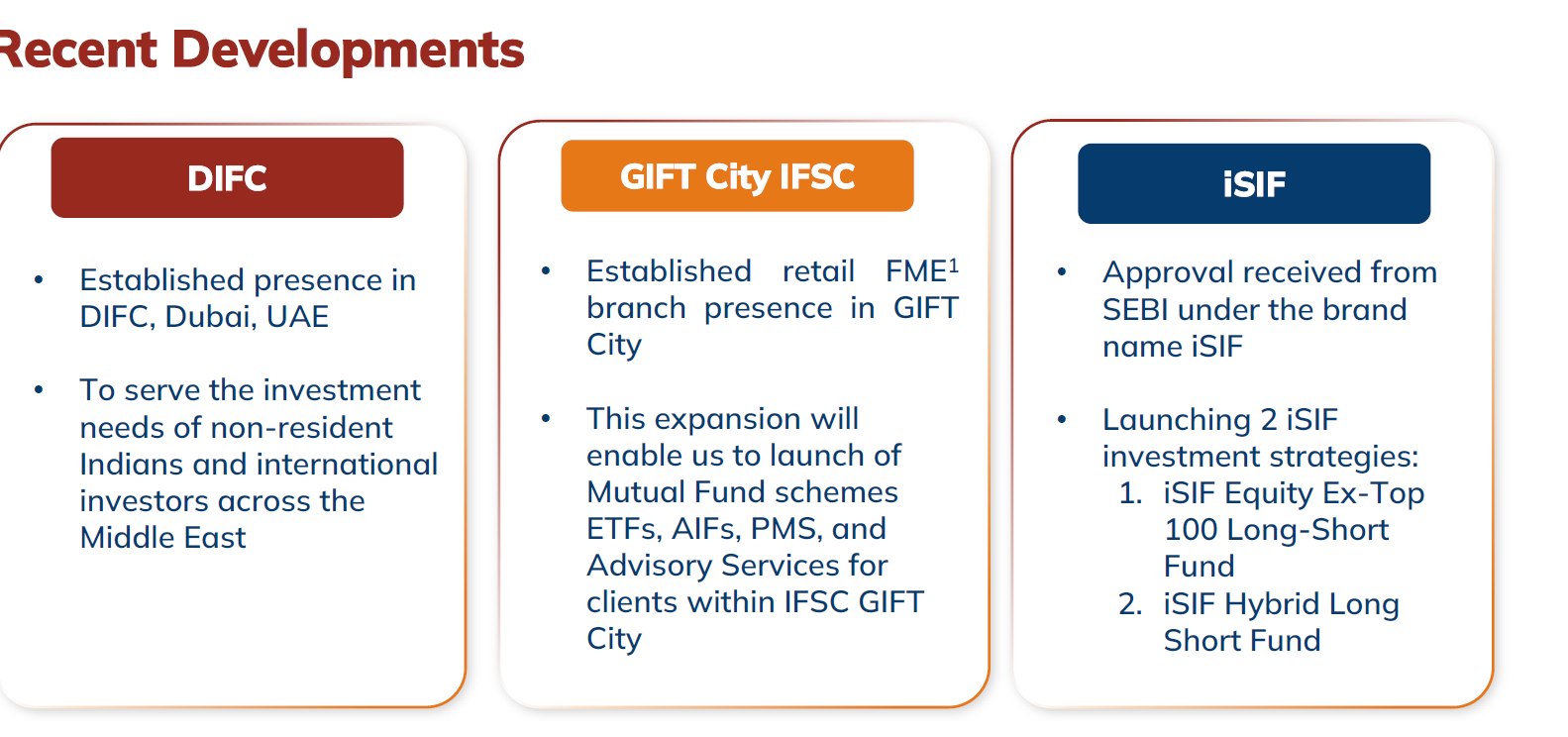 Recent Developments

DIFC

• Established presence in DIFC, Dubai, UAE

• To serve the investment needs of non-resident Indians and international investors across the Middle East

GIFT City IFSC

• Established retail FME$^1$ branch presence in GIFT City

• This expansion will enable us to launch of Mutual Fund schemes ETFs, AIFs, PMS, and Advisory Services for clients within IFSC GIFT City

iSIF

• Approval received from SEBI under the brand name iSIF

• Launching 2 iSIF investment strategies:
1. iSIF Equity Ex-Top 100 Long-Short Fund
2. iSIF Hybrid Long Short Fund